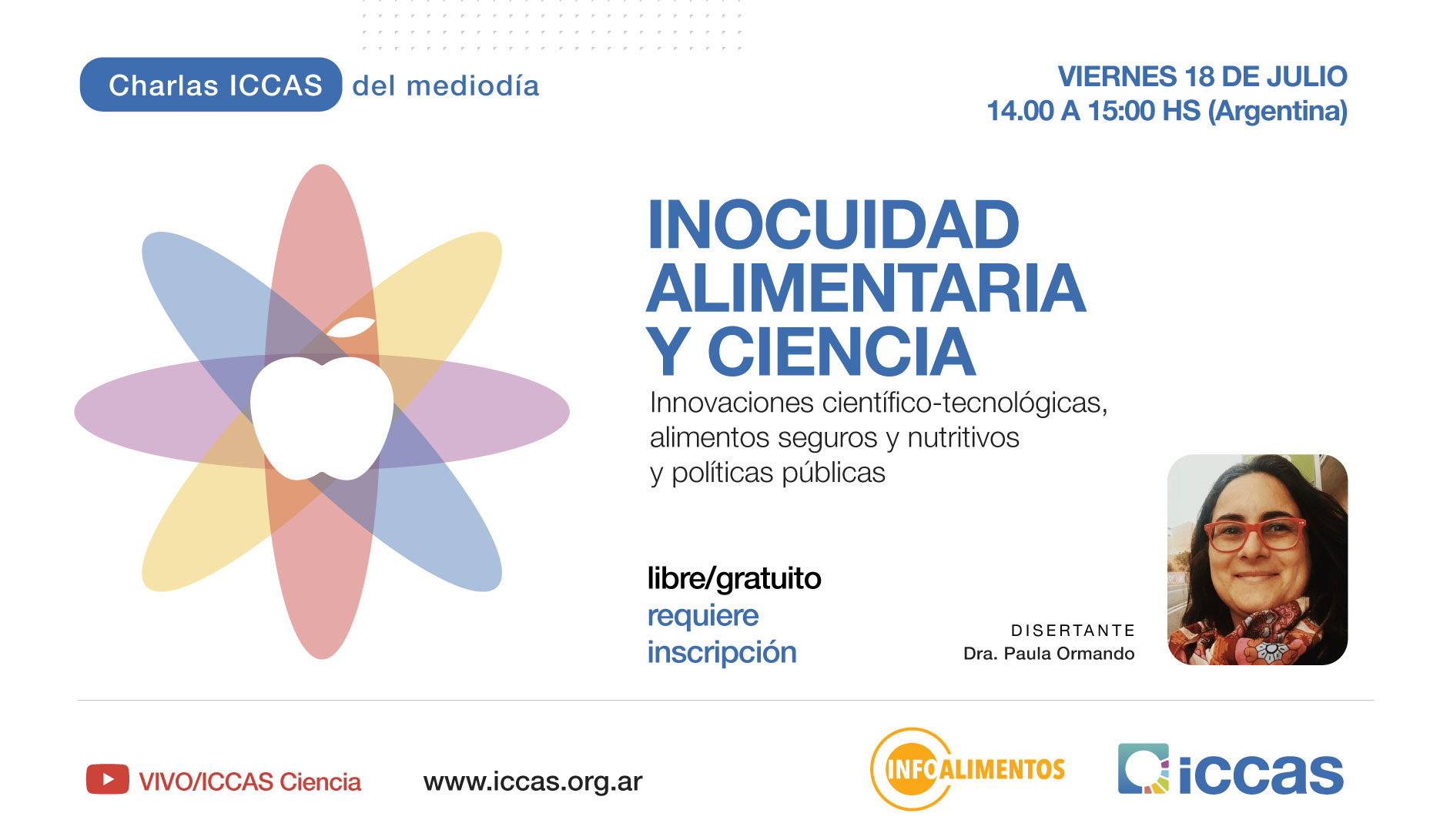 Charlas ICCAS del mediodía

VIERNES 18 DE JULIO
14.00 A 15:00 HS (Argentina)

INOCUIDAD ALIMENTARIA Y CIENCIA

Innovaciones científico-tecnológicas, alimentos seguros y nutritivos y políticas públicas

libre/gratuito
requiere inscripción

DISERTANTE
Dra. Paula Ormando

VIVO/ICCAS Ciencia

www.iccas.org.ar

INFOALIMENTOS

iccas